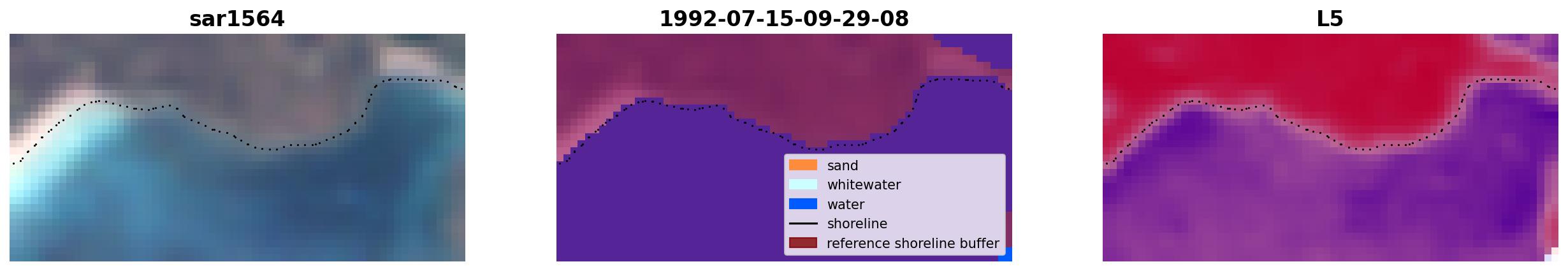 sar1564

1992-07-15-09-29-08

sand
whitewater
water
shoreline
reference shoreline buffer

L5